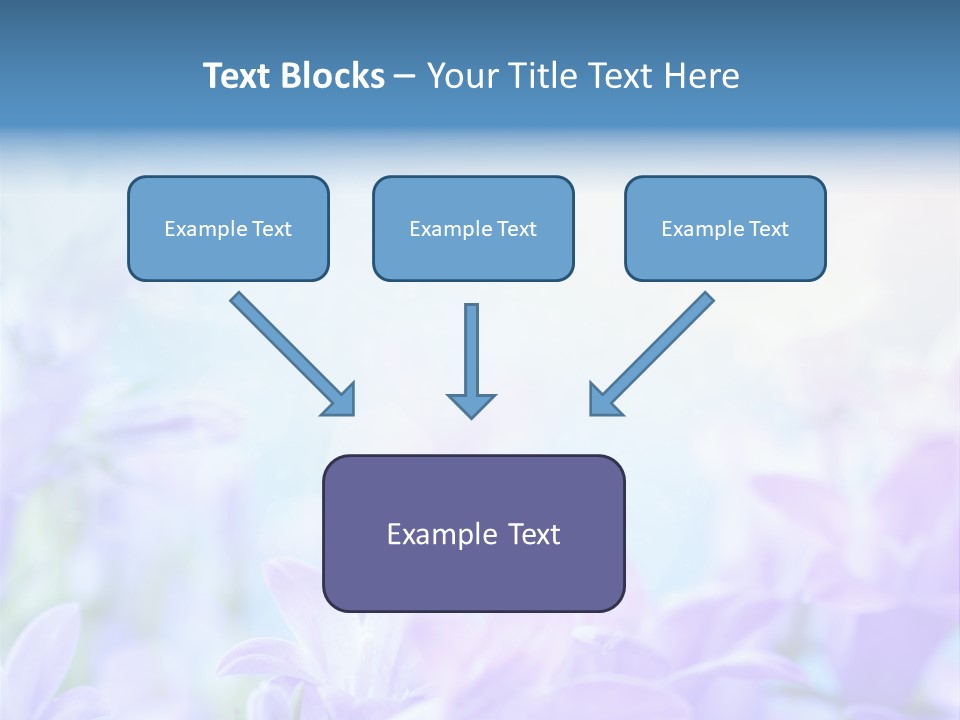 Text Blocks – Your Title Text Here

Example Text

Example Text

Example Text

Example Text